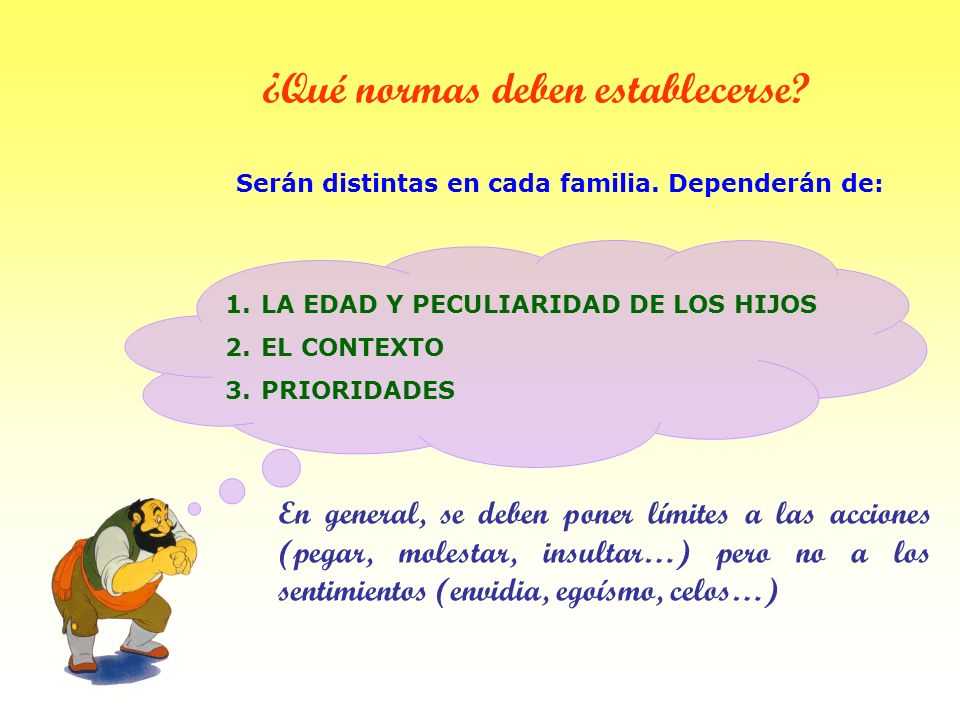 ¿Qué normas deben establecerse?

Serán distintas en cada familia. Dependerán de:

1. LA EDAD Y PECULIARIDAD DE LOS HIJOS
2. EL CONTEXTO
3. PRIORIDADES

En general, se deben poner límites a las acciones (pegar, molestar, insultar…) pero no a los sentimientos (envidia, egoísmo, celos…)